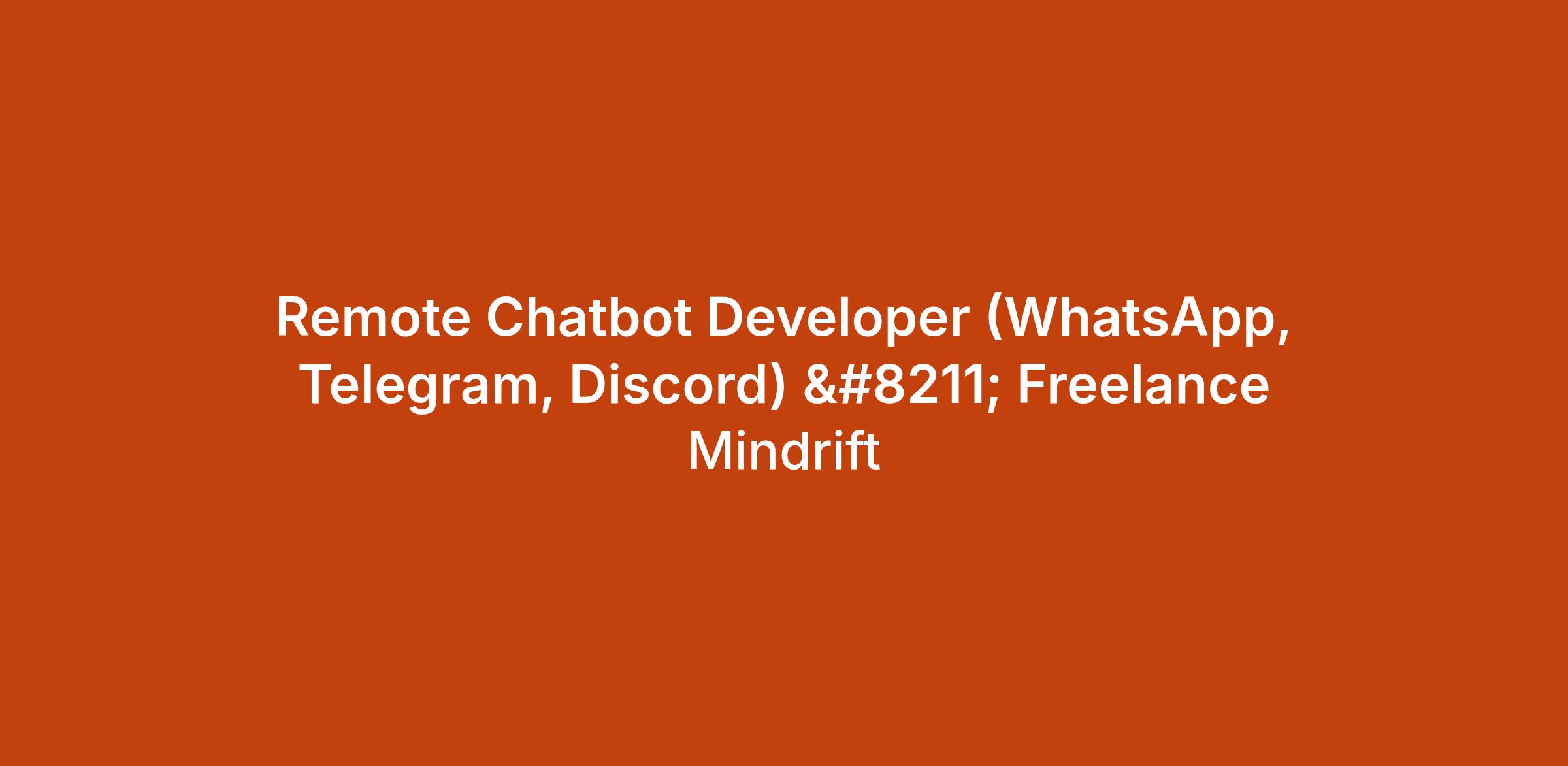 Remote Chatbot Developer (WhatsApp, Telegram, Discord) &#8211; Freelance

Mindrift